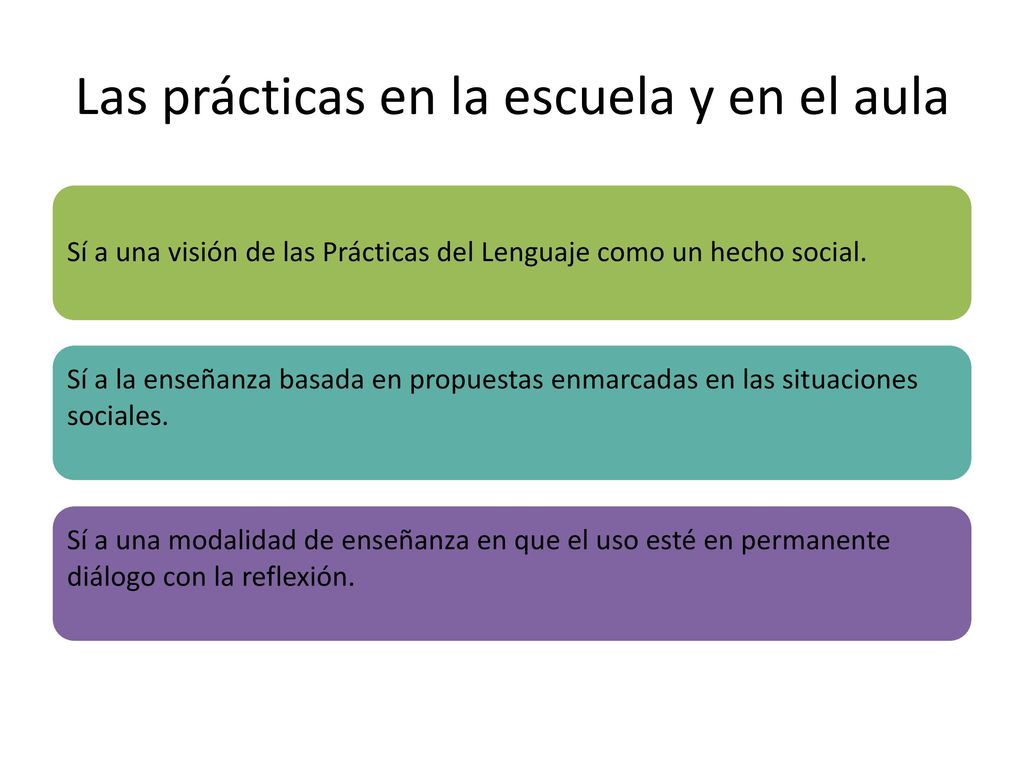 Las prácticas en la escuela y en el aula

Sí a una visión de las Prácticas del Lenguaje como un hecho social.

Sí a la enseñanza basada en propuestas enmarcadas en las situaciones sociales.

Sí a una modalidad de enseñanza en que el uso esté en permanente diálogo con la reflexión.